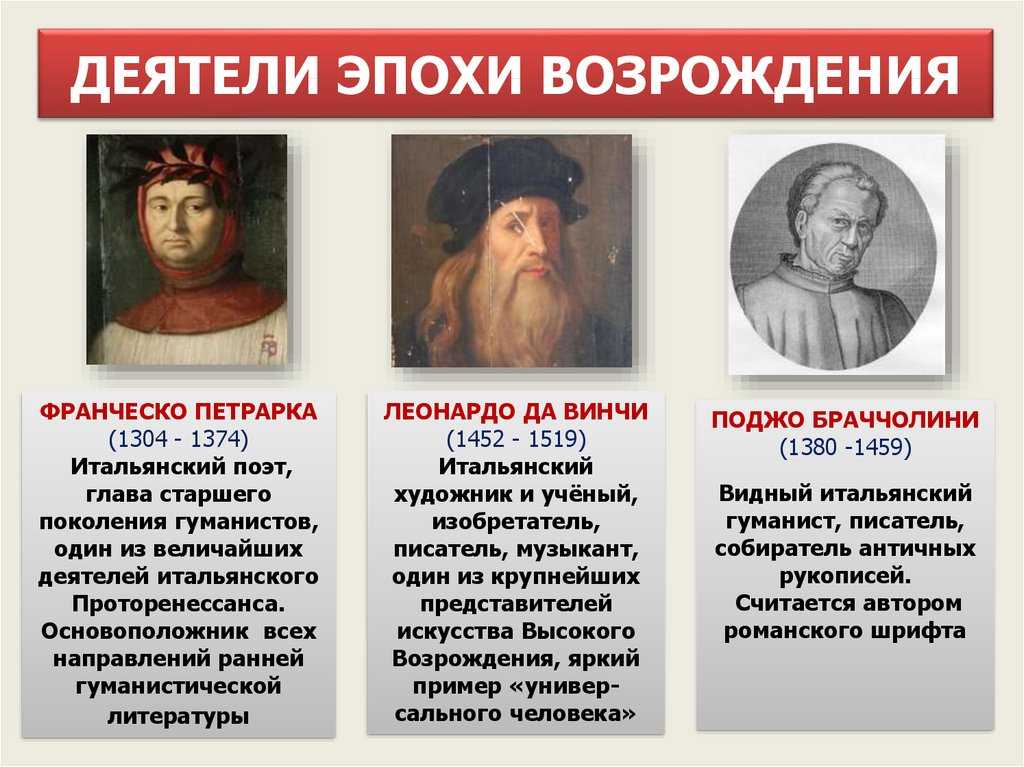 ДЕЯТЕЛИ ЭПОХИ ВОЗРОЖДЕНИЯ

ФРАНЧЕСКО ПЕТРАРКА
(1304 - 1374)
Итальянский поэт, глава старшего поколения гуманистов, один из величайших деятелей итальянского Проторенессанса. Основоположник всех направлений ранней гуманистической литературы

ЛЕОНАРДО ДА ВИНЧИ
(1452 - 1519)
Итальянский художник и учёный, изобретатель, писатель, музыкант, один из крупнейших представителей искусства Высокого Возрождения, яркий пример «универсального человека»

ПОДЖО БРАЧЧОЛИНИ
(1380 -1459)
Видный итальянский гуманист, писатель, собиратель античных рукописей. Считается автором романского шрифта